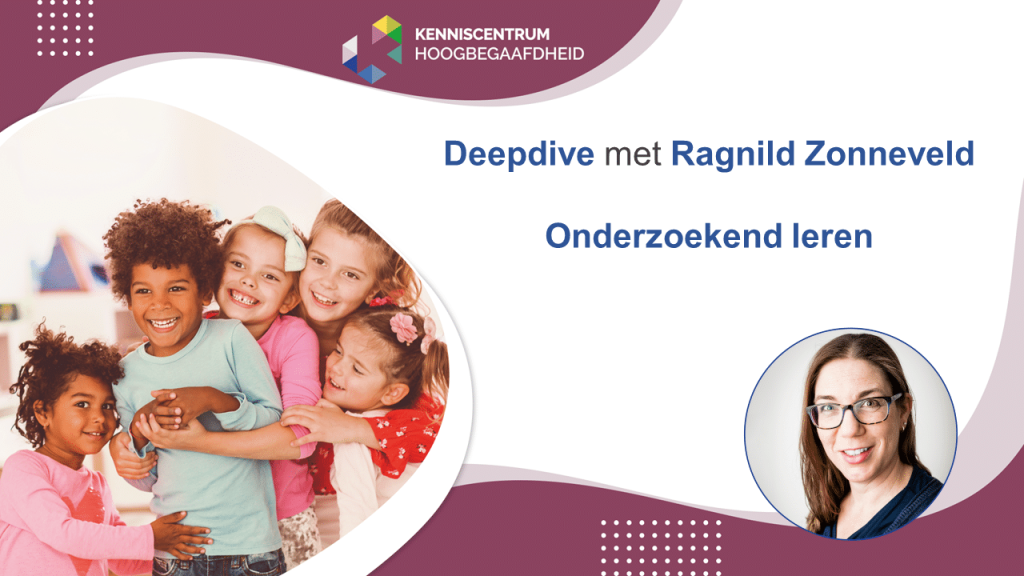 KENNISCENTRUM
HOOGBEGAAFDHEID

Deepdive met Ragnild Zonneveld

Onderzoekend leren